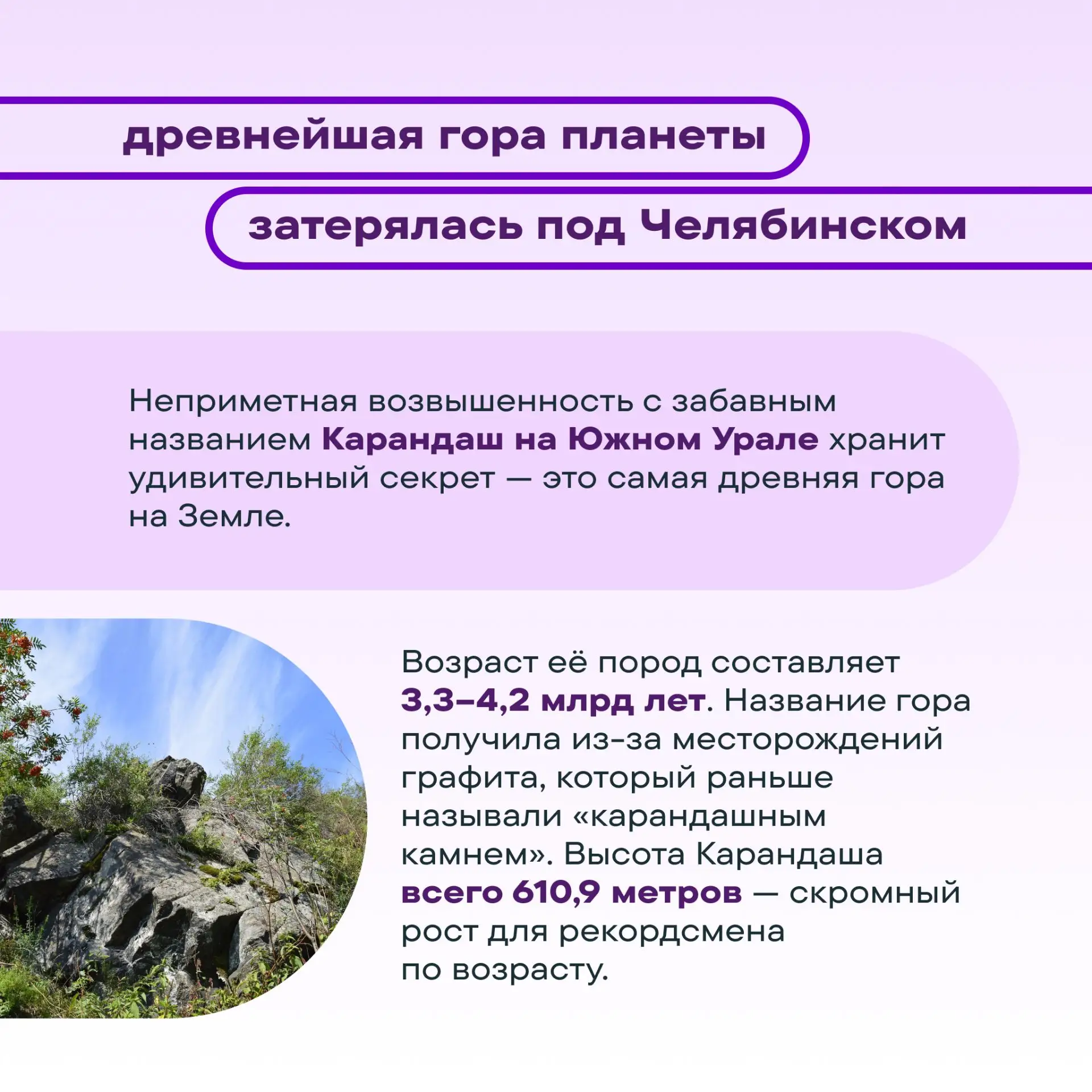 древнейшая гора планеты

затерялась под Челябинском

Неприметная возвышенность с забавным названием Карандаш на Южном Урале хранит удивительный секрет — это самая древняя гора на Земле.

Возраст её пород составляет 3,3–4,2 млрд лет. Название гора получила из-за месторождений графита, который раньше называли «карандашным камнем». Высота Карандаша всего 610,9 метров — скромный рост для рекордсмена по возрасту.